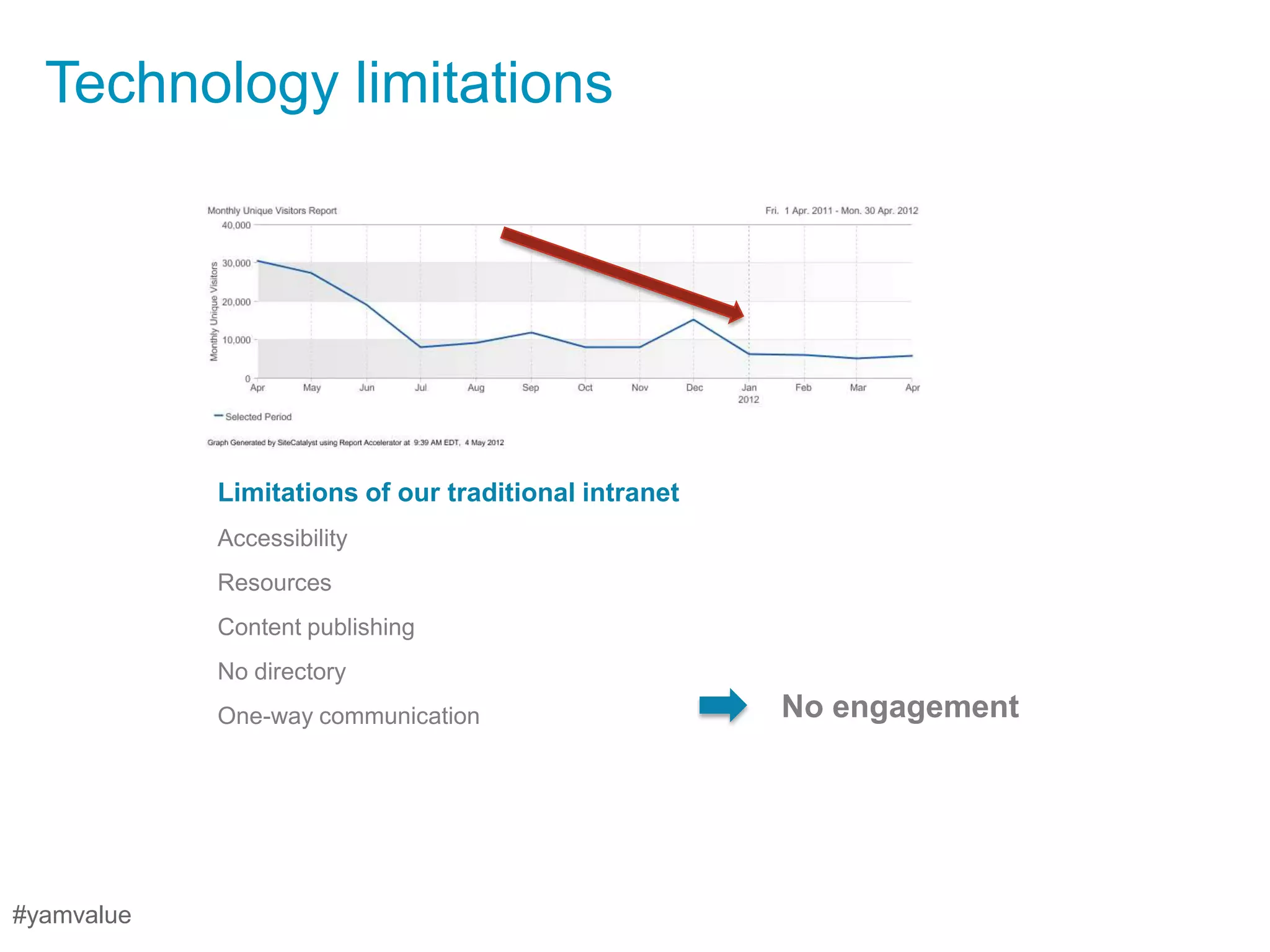 Technology limitations

Monthly Unique Visitors Report

Fri. 1 Apr. 2011 - Mon. 30 Apr. 2012

40,000
30,000
20,000
10,000
0

Monthly Unique Visitors

Apr May Jun Jul Aug Sep Oct Nov Dec Jan 2012 Feb Mar Apr

Selected Period

Graph Generated by SiteCatalyst using Report Accelerator at 9:39 AM EDT, 4 May 2012

Limitations of our traditional intranet

Accessibility

Resources

Content publishing

No directory

One-way communication

No engagement

#yamvalue